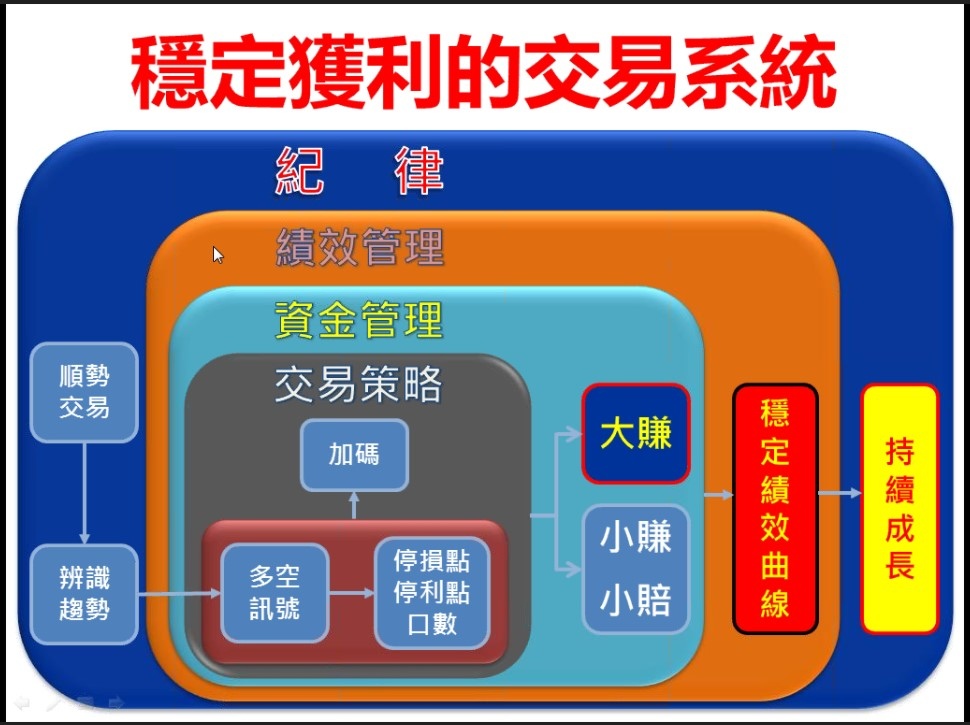 穩定獲利的交易系統

紀 律

績效管理

資金管理

交易策略

順勢交易

辨識趨勢

加碼

多空訊號

停損點
停利點
口數

大賺

小賺
小賠

穩定績效曲線

持續成長